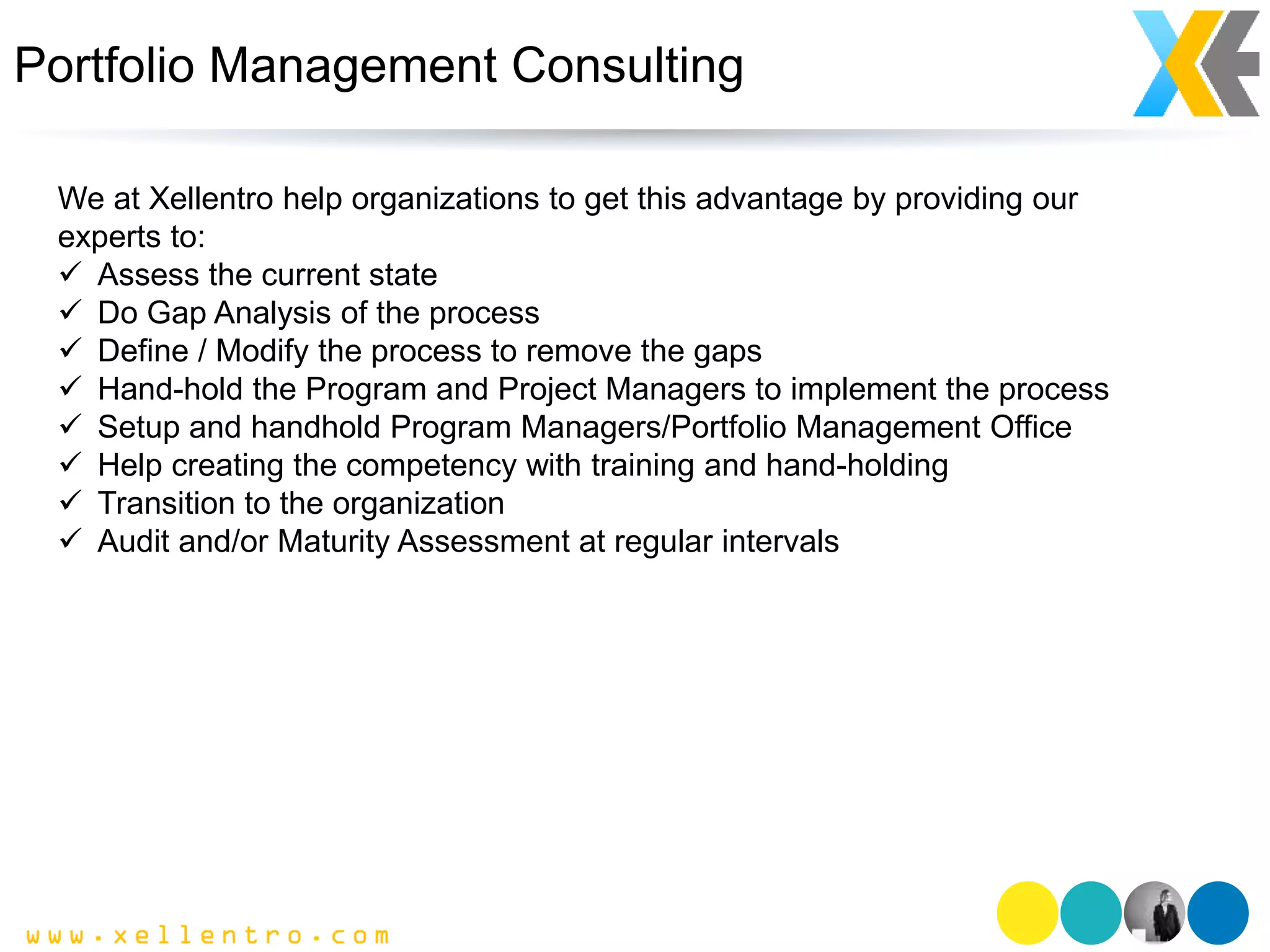 Portfolio Management Consulting

We at Xellentro help organizations to get this advantage by providing our experts to:
✓ Assess the current state
✓ Do Gap Analysis of the process
✓ Define / Modify the process to remove the gaps
✓ Hand-hold the Program and Project Managers to implement the process
✓ Setup and handhold Program Managers/Portfolio Management Office
✓ Help creating the competency with training and hand-holding
✓ Transition to the organization
✓ Audit and/or Maturity Assessment at regular intervals

www.xellentro.com